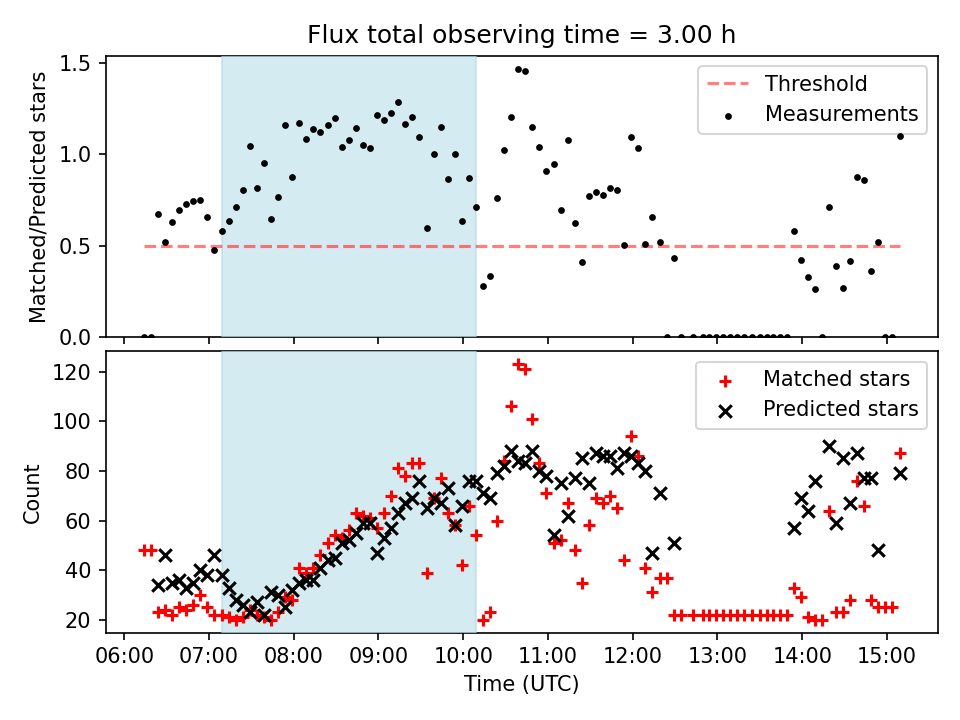 Flux total observing time = 3.00 h

Matched/Predicted stars

1.5
1.0
0.5
0.0

Threshold
Measurements

Count

120
100
80
60
40
20

Matched stars
Predicted stars

06:00 07:00 08:00 09:00 10:00 11:00 12:00 13:00 14:00 15:00

Time (UTC)